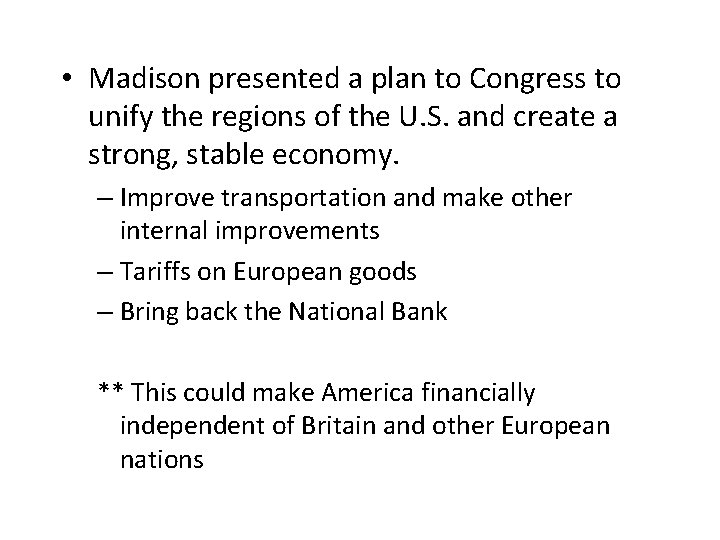 • Madison presented a plan to Congress to unify the regions of the U.S. and create a strong, stable economy.

– Improve transportation and make other internal improvements

– Tariffs on European goods

– Bring back the National Bank

** This could make America financially independent of Britain and other European nations